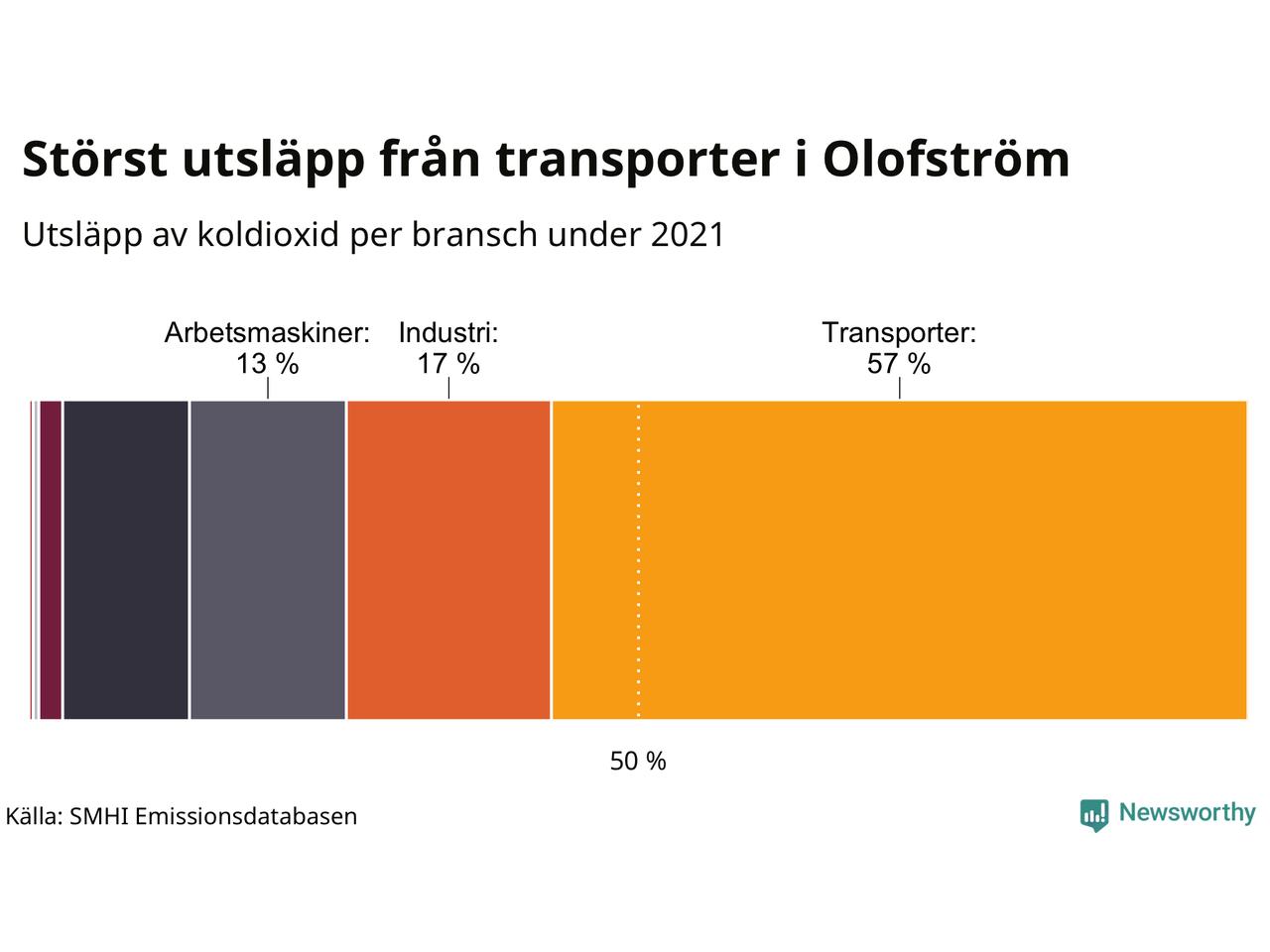 Störst utsläpp från transporter i Olofström

Utsläpp av koldioxid per bransch under 2021

Arbetsmaskiner:
13 %

Industri:
17 %

Transporter:
57 %

50 %

Källa: SMHI Emissionsdatabasen

Newsworthy